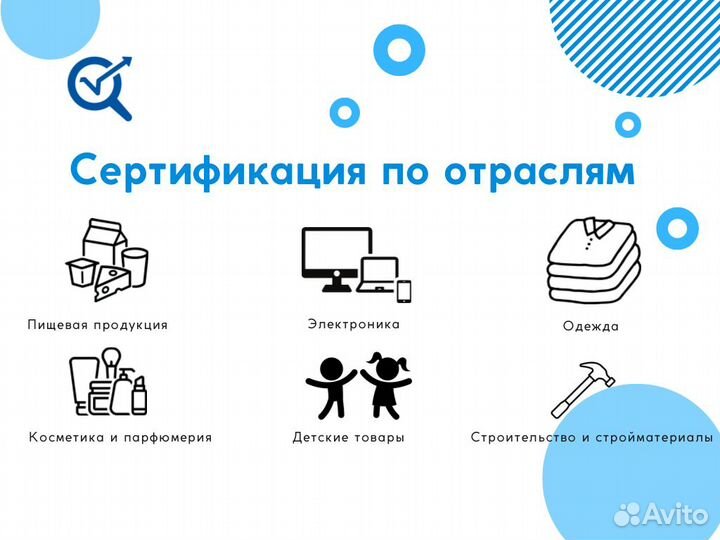 Сертификация по отраслям

Пищевая продукция

Электроника

Одежда

Косметика и парфюмерия

Детские товары

Строительство и стройматериалы

Avito